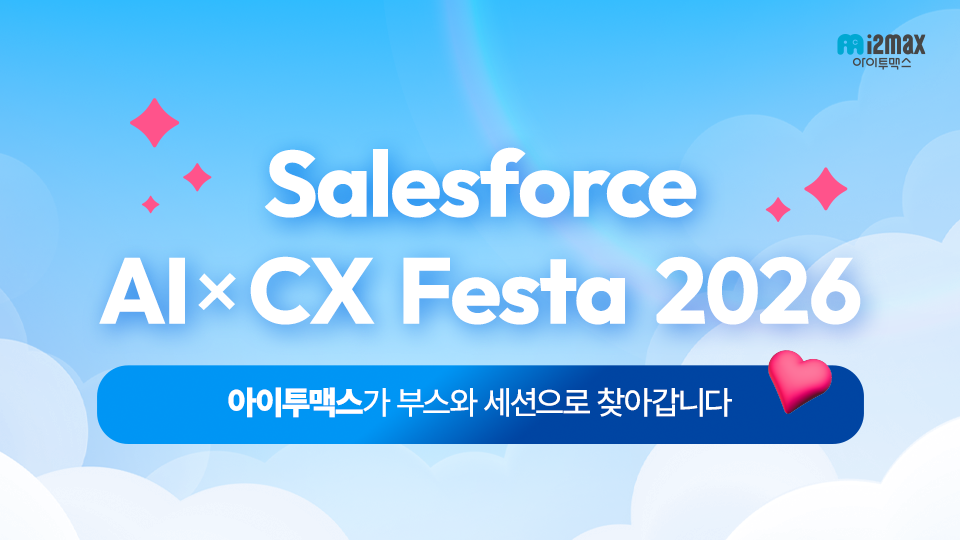 i2max
아이투맥스

Salesforce
AI×CX Festa 2026

아이투맥스가 부스와 세션으로 찾아갑니다